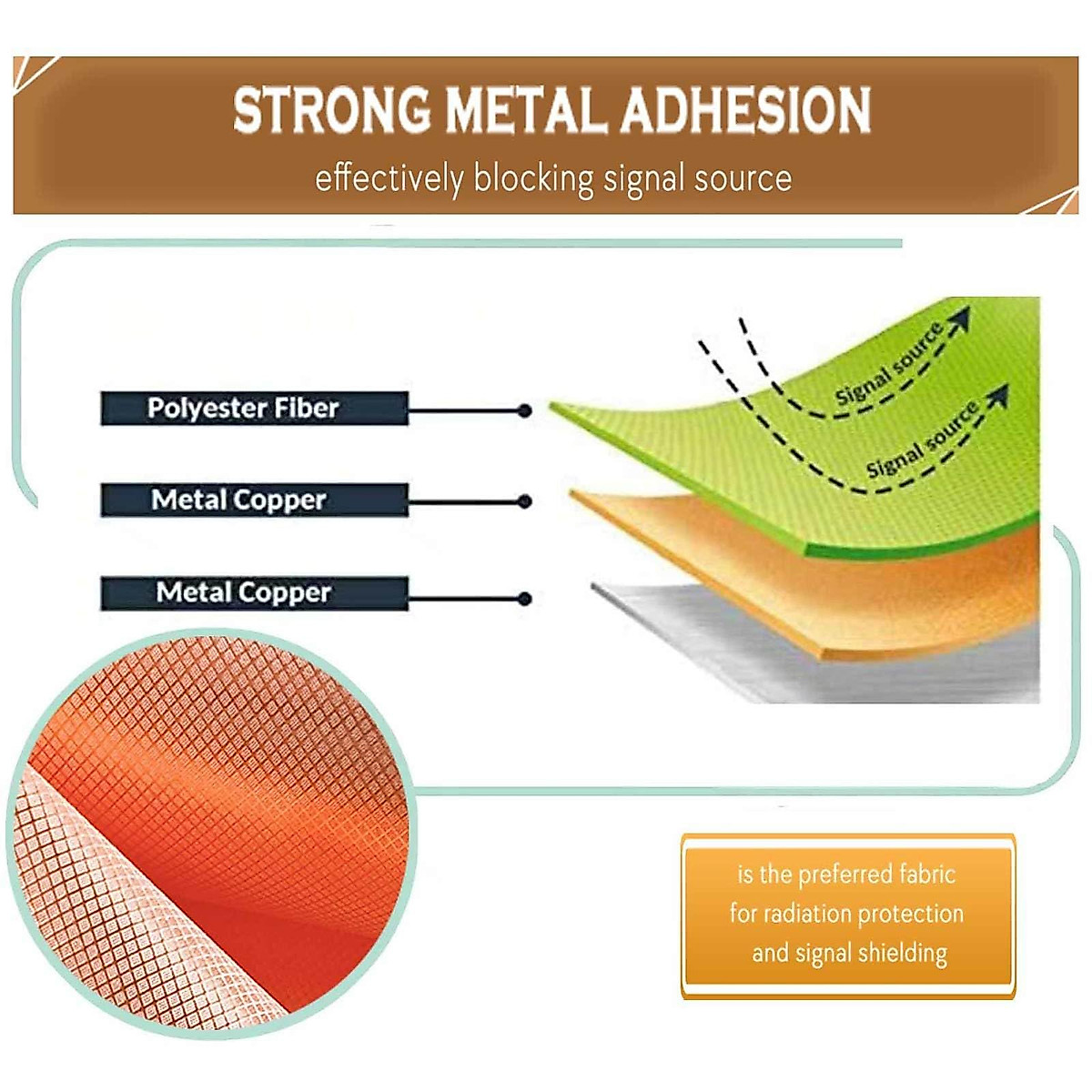 STRONG METAL ADHESION
effectively blocking signal source

Polyester Fiber

Metal Copper

Metal Copper

Signal source

Signal source

is the preferred fabric for radiation protection and signal shielding